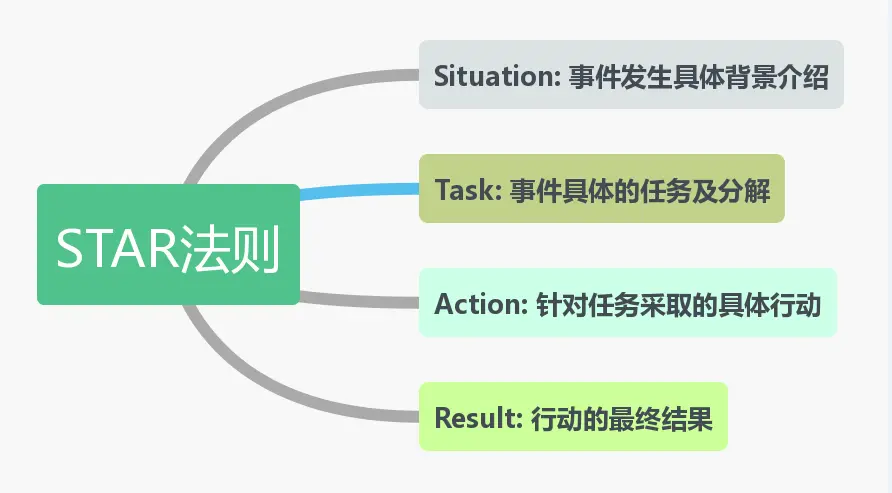 STAR法则

Situation: 事件发生具体背景介绍

Task: 事件具体的任务及分解

Action: 针对任务采取的具体行动

Result: 行动的最终结果